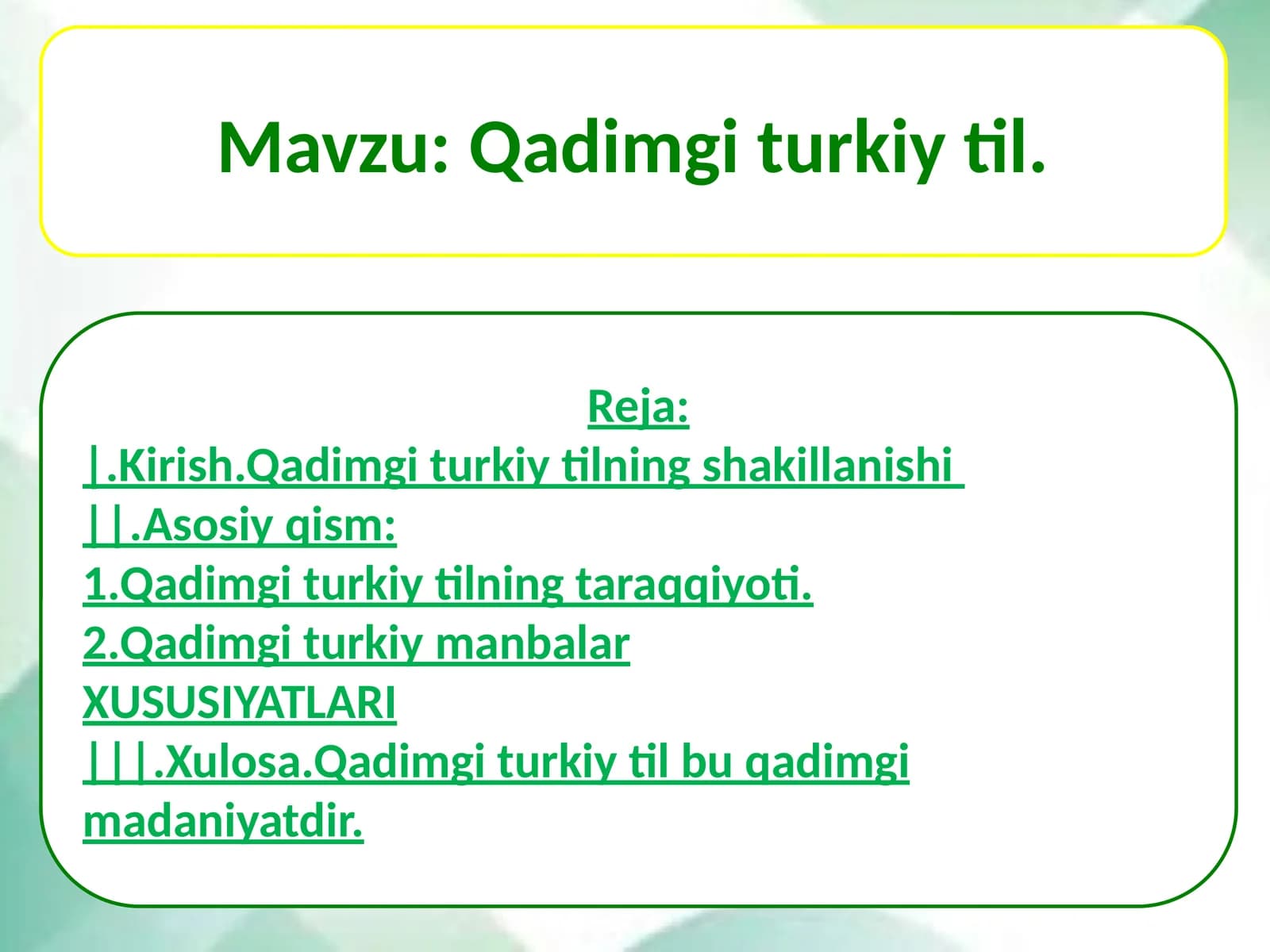 Mavzu: Qadimgi turkiy til.

Reja:
|.Kirish.Qadimgi turkiy tilning shakillanishi
||.Asosiy qism:
1.Qadimgi turkiy tilning taraqqiyoti.
2.Qadimgi turkiy manbalar XUSUSIYATLARI
|||.Xulosa.Qadimgi turkiy til bu qadimgi madaniyatdir.